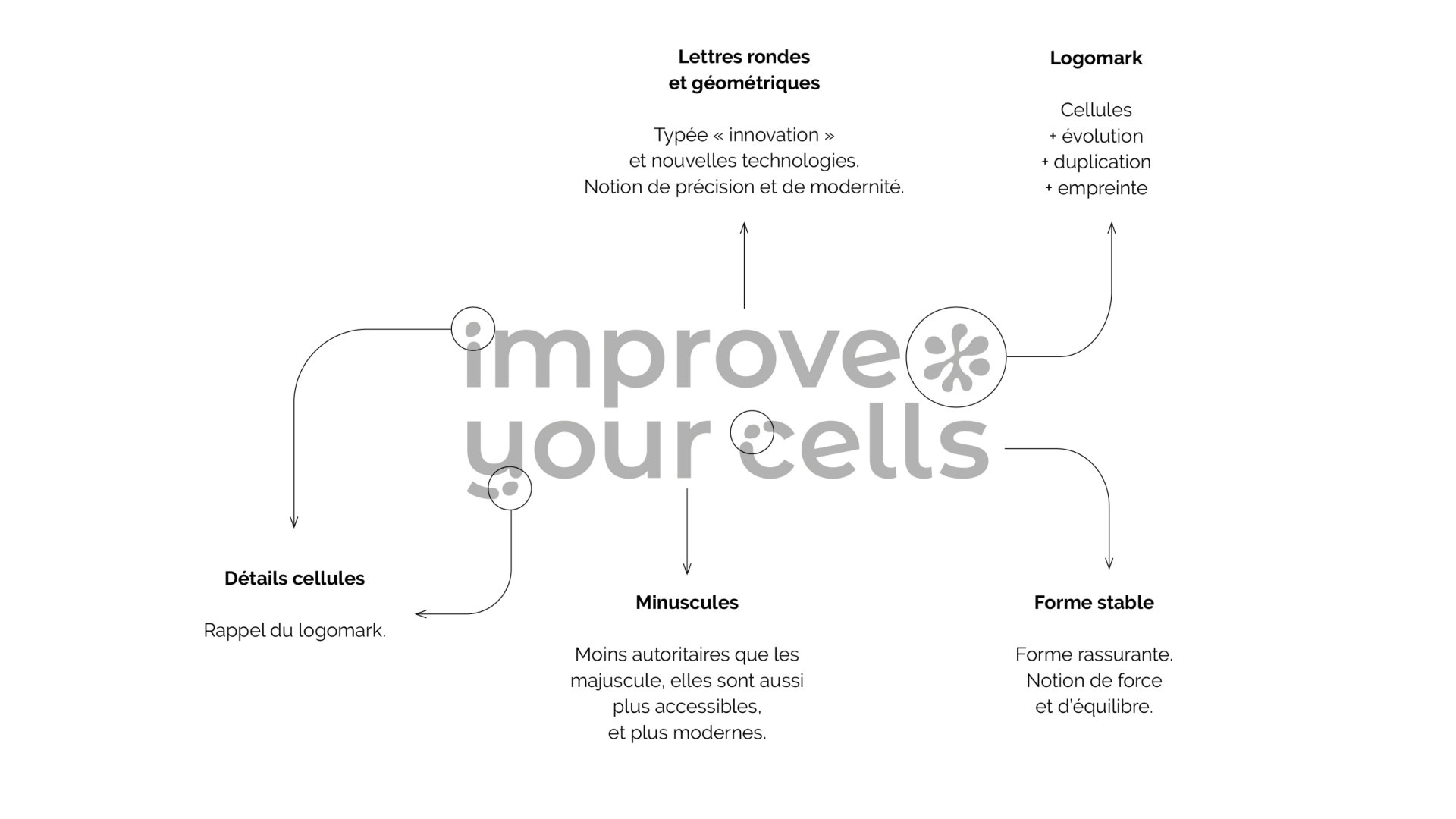 Lettres rondes
et géométriques

Typée « innovation »
et nouvelles technologies.
Notion de précision et de modernité.

Logomark

Cellules
+ évolution
+ duplication
+ empreinte

improve
your cells

Détails cellules

Rappel du logomark.

Minuscules

Moins autoritaires que les majuscule, elles sont aussi plus accessibles, et plus modernes.

Forme stable

Forme rassurante.
Notion de force
et d'équilibre.